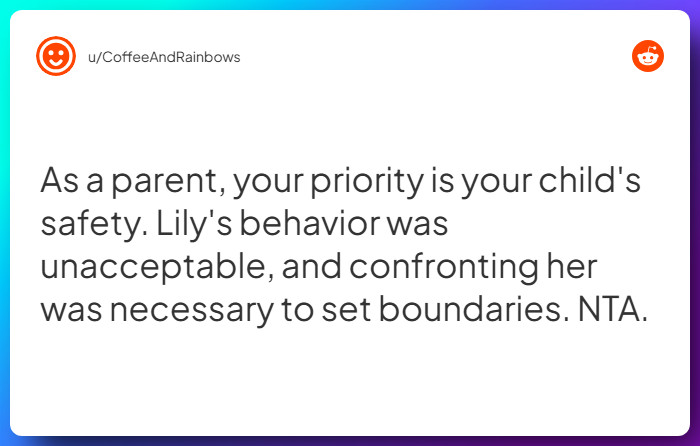 u/CoffeeAndRainbows

As a parent, your priority is your child's safety. Lily's behavior was unacceptable, and confronting her was necessary to set boundaries. NTA.